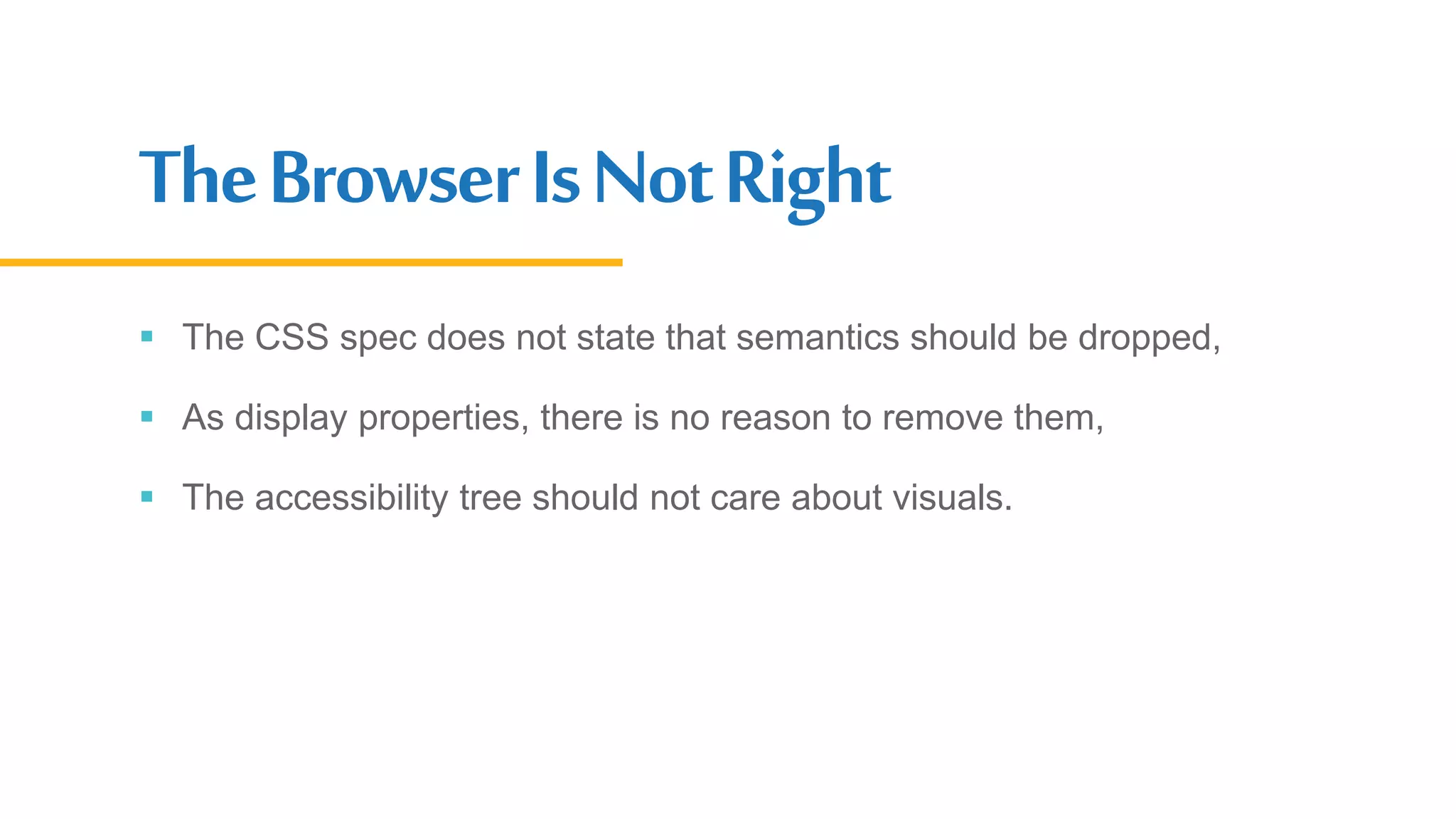 The Browser Is Not Right

- The CSS spec does not state that semantics should be dropped,
- As display properties, there is no reason to remove them,
- The accessibility tree should not care about visuals.